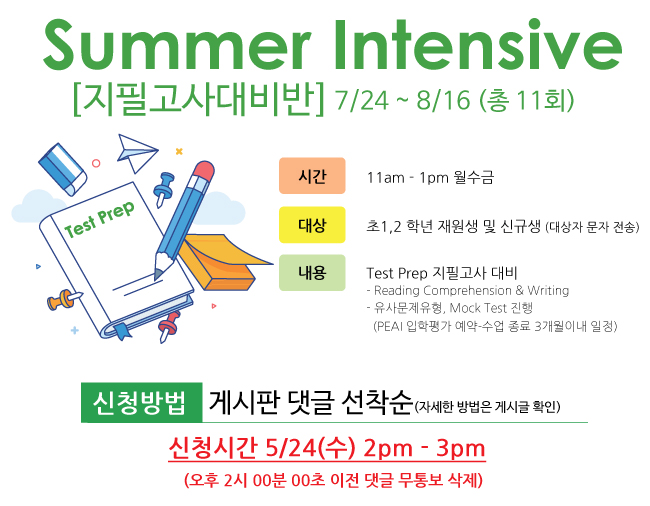 Summer Intensive

[지필고사대비반] 7/24 ~ 8/16 (총 11회)

Test Prep

시간 11am - 1pm 월수금

대상 초1,2 학년 재원생 및 신규생 (대상자 문자 전송)

내용 Test Prep 지필고사 대비
- Reading Comprehension & Writing
- 유사문제유형, Mock Test 진행
(PEAI 입학평가 예약-수업 종료 3개월이내 일정)

신청방법 게시판 댓글 선착순(자세한 방법은 게시글 확인)

신청시간 5/24(수) 2pm - 3pm

(오후 2시 00분 00초 이전 댓글 무통보 삭제)